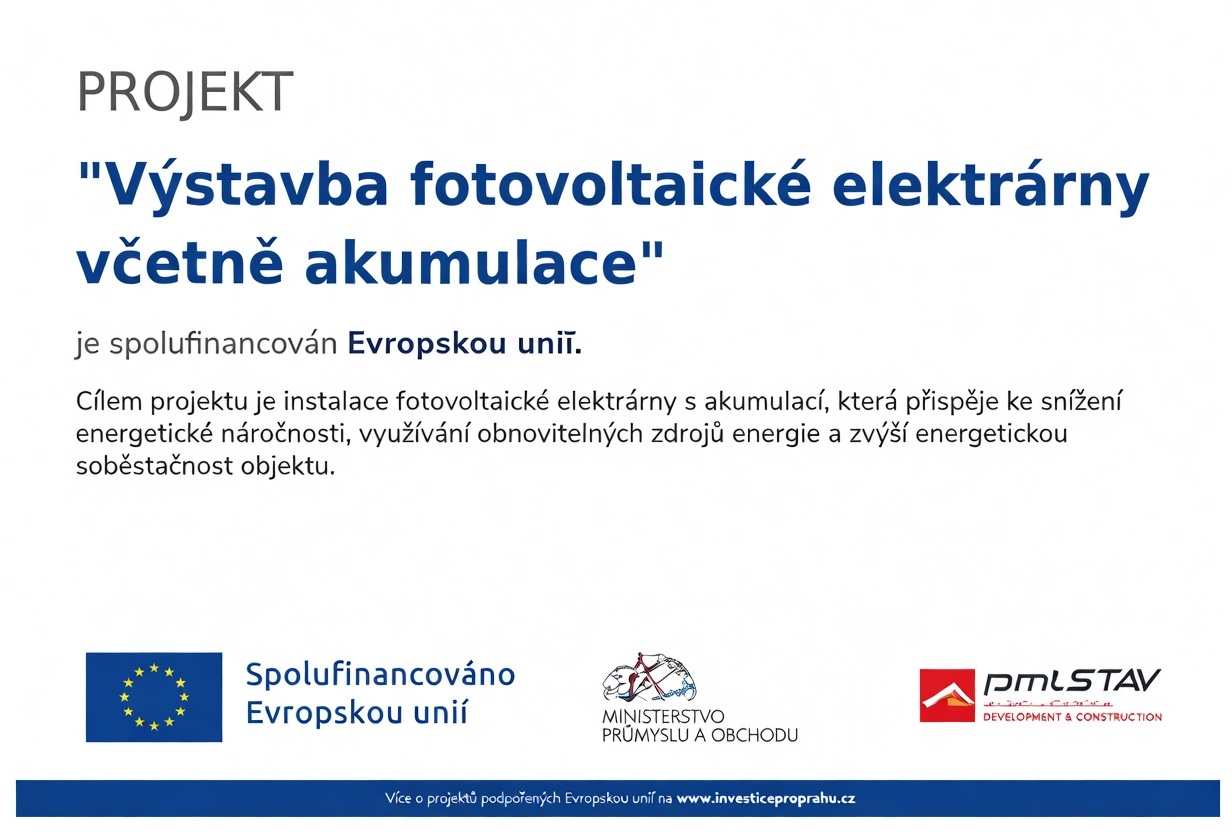 PROJEKT

"Výstavba fotovoltaické elektrárny včetně akumulace"

je spolufinancován Evropskou unií.

Cílem projektu je instalace fotovoltaické elektrárny s akumulací, která přispěje ke snížení energetické náročnosti, využívání obnovitelných zdrojů energie a zvýší energetickou soběstačnost objektu.

Spolufinancováno Evropskou unií

MINISTERSTVO PRŮMYSLU A OBCHODU

pmlSTAV
DEVELOPMENT & CONSTRUCTION

Více o projektů podpořených Evropskou unií na www.investiceproprahu.cz